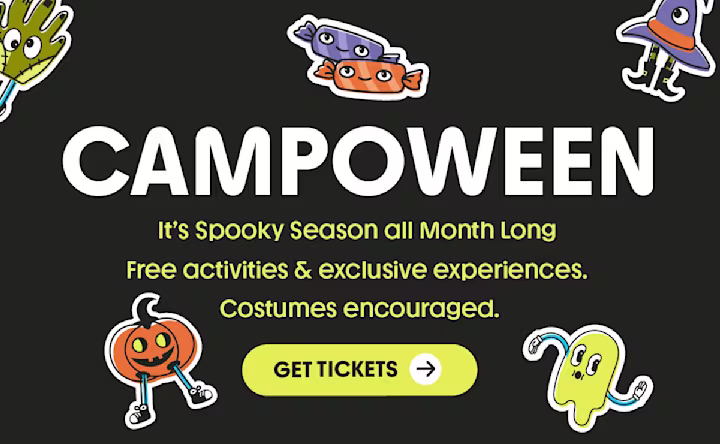 CAMPOWEEN

It's Spooky Season all Month Long
Free activities & exclusive experiences.
Costumes encouraged.

GET TICKETS